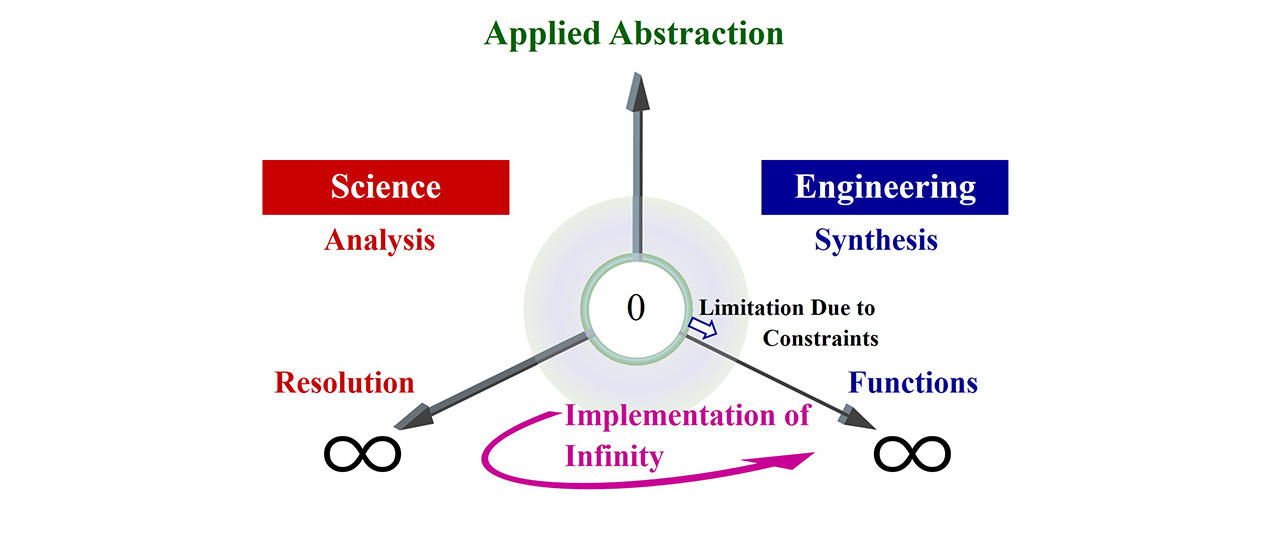 Applied Abstraction

Science

Analysis

Engineering

Synthesis

0

Limitation Due to Constraints

Resolution

Functions

Implementation of Infinity

$\infty$

$\infty$